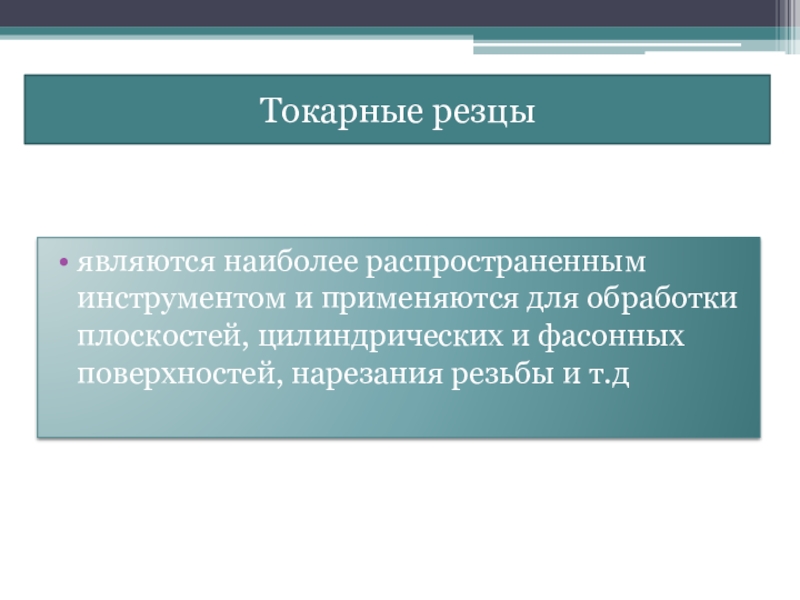 Токарные резцы

• являются наиболее распространенным инструментом и применяются для обработки плоскостей, цилиндрических и фасонных поверхностей, нарезания резьбы и т.д